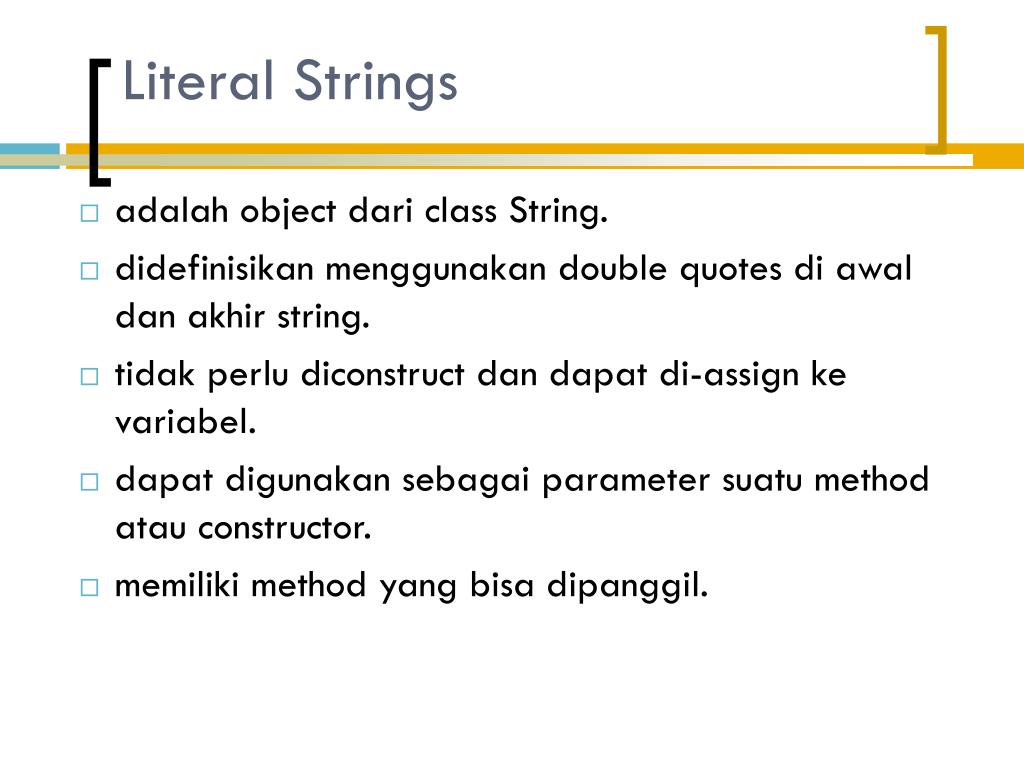 Literal Strings

□ adalah object dari class String.

□ didefinisikan menggunakan double quotes di awal dan akhir string.

□ tidak perlu diconstruct dan dapat di-assign ke variabel.

□ dapat digunakan sebagai parameter suatu method atau constructor.

□ memiliki method yang bisa dipanggil.